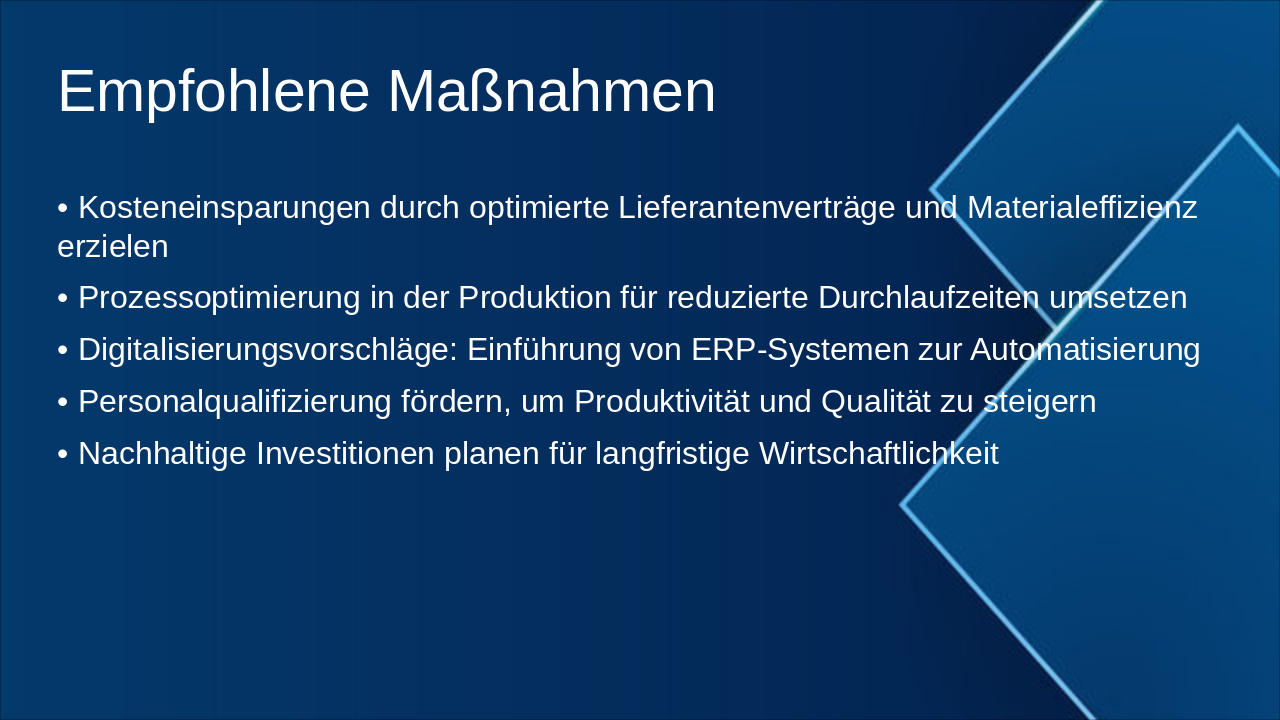 Empfohlene Maßnahmen

• Kosteneinsparungen durch optimierte Lieferantenverträge und Materialeffizienz erzielen

• Prozessoptimierung in der Produktion für reduzierte Durchlaufzeiten umsetzen

• Digitalisierungsvorschläge: Einführung von ERP-Systemen zur Automatisierung

• Personalqualifizierung fördern, um Produktivität und Qualität zu steigern

• Nachhaltige Investitionen planen für langfristige Wirtschaftlichkeit